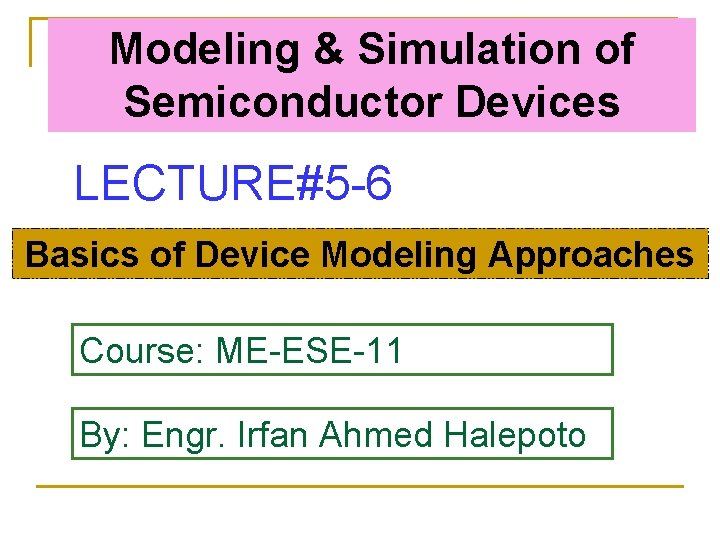 Modeling & Simulation of Semiconductor Devices

LECTURE#5-6

Basics of Device Modeling Approaches

Course: ME-ESE-11

By: Engr. Irfan Ahmed Halepoto